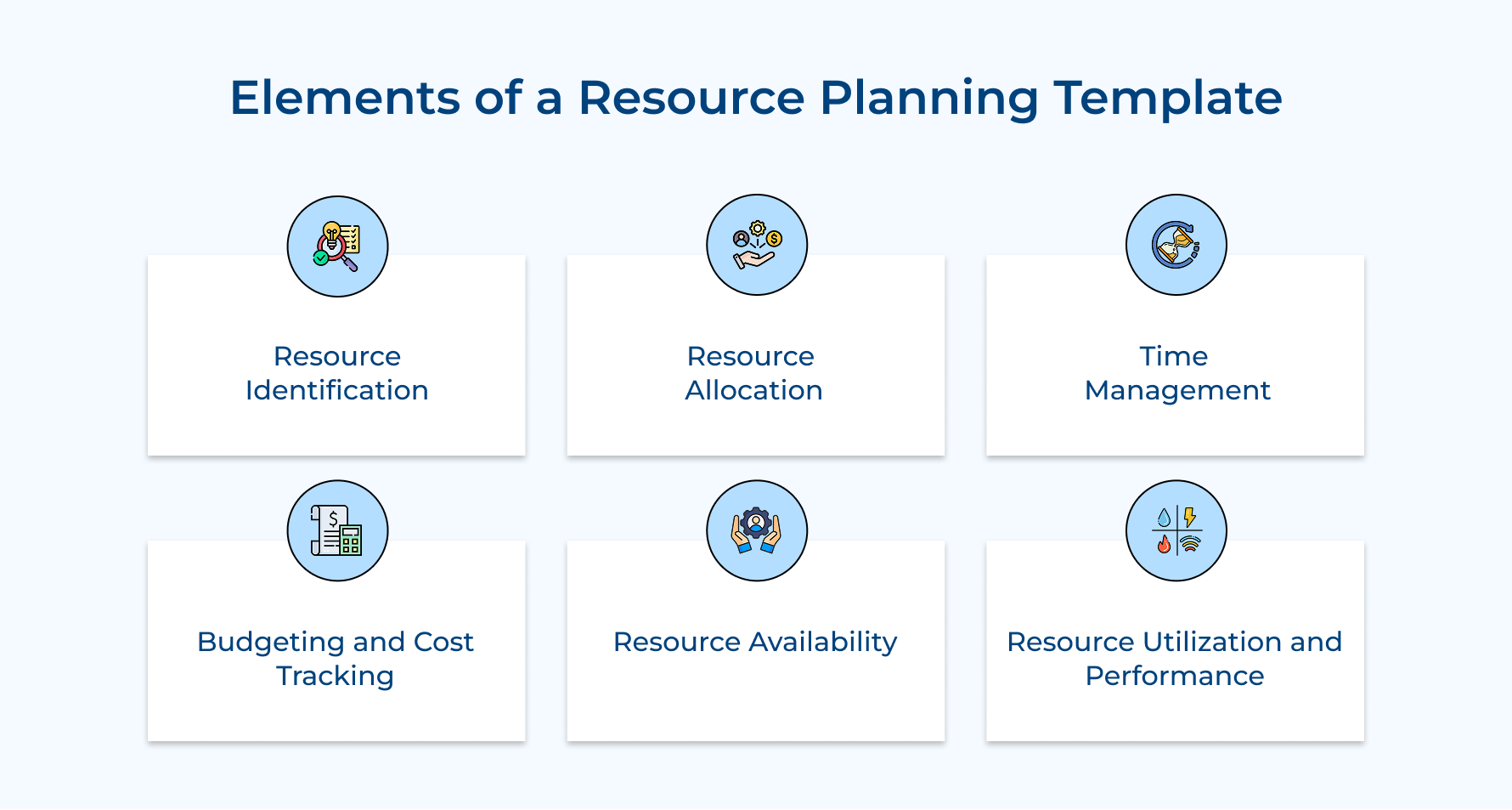 Elements of a Resource Planning Template

Resource Identification

Resource Allocation

Time Management

Budgeting and Cost Tracking

Resource Availability

Resource Utilization and Performance